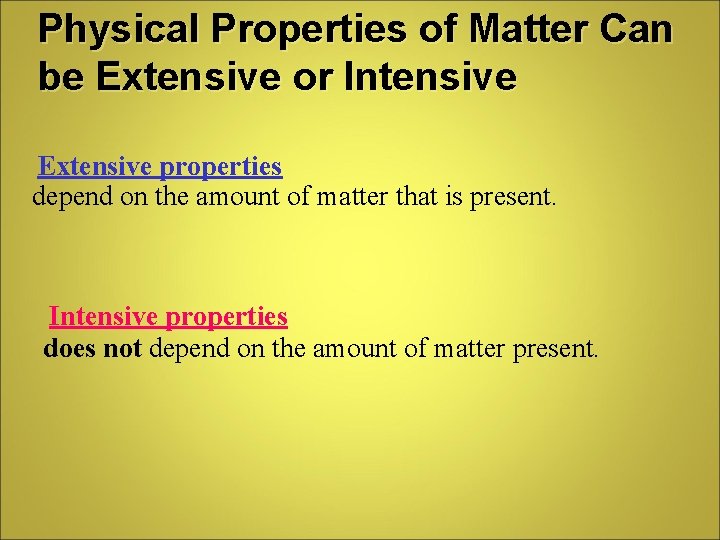 Physical Properties of Matter Can be Extensive or Intensive

Extensive properties
depend on the amount of matter that is present.

Intensive properties
does not depend on the amount of matter present.